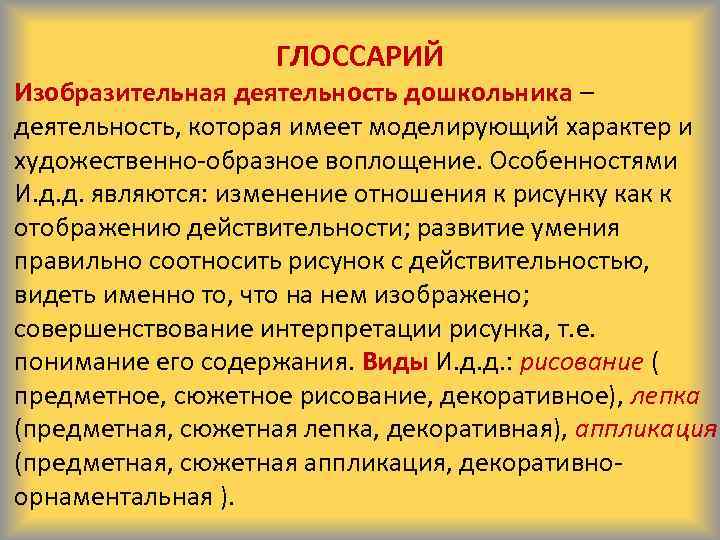 ГЛОССАРИЙ

Изобразительная деятельность дошкольника – деятельность, которая имеет моделирующий характер и художественно-образное воплощение. Особенностями И.д.д. являются: изменение отношения к рисунку как к отображению действительности; развитие умения правильно соотносить рисунок с действительностью, видеть именно то, что на нем изображено; совершенствование интерпретации рисунка, т.е. понимание его содержания. Виды И.д.д.: рисование ( предметное, сюжетное рисование, декоративное), лепка (предметная, сюжетная лепка, декоративная), аппликация (предметная, сюжетная аппликация, декоративно-орнаментальная ).